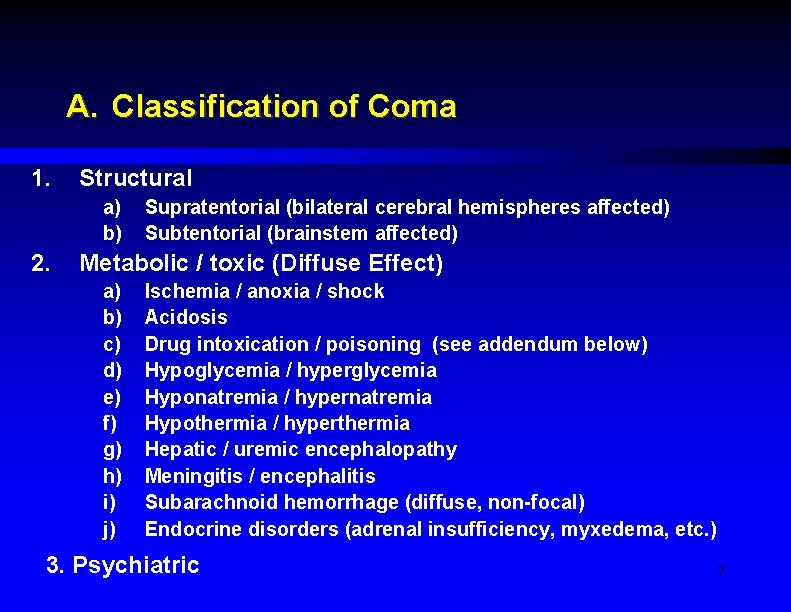 A. Classification of Coma

1. Structural
a) Supratentorial (bilateral cerebral hemispheres affected)
b) Subtentorial (brainstem affected)

2. Metabolic / toxic (Diffuse Effect)
a) Ischemia / anoxia / shock
b) Acidosis
c) Drug intoxication / poisoning (see addendum below)
d) Hypoglycemia / hyperglycemia
e) Hyponatremia / hypernatremia
f) Hypothermia / hyperthermia
g) Hepatic / uremic encephalopathy
h) Meningitis / encephalitis
i) Subarachnoid hemorrhage (diffuse, non-focal)
j) Endocrine disorders (adrenal insufficiency, myxedema, etc.)

3. Psychiatric

7